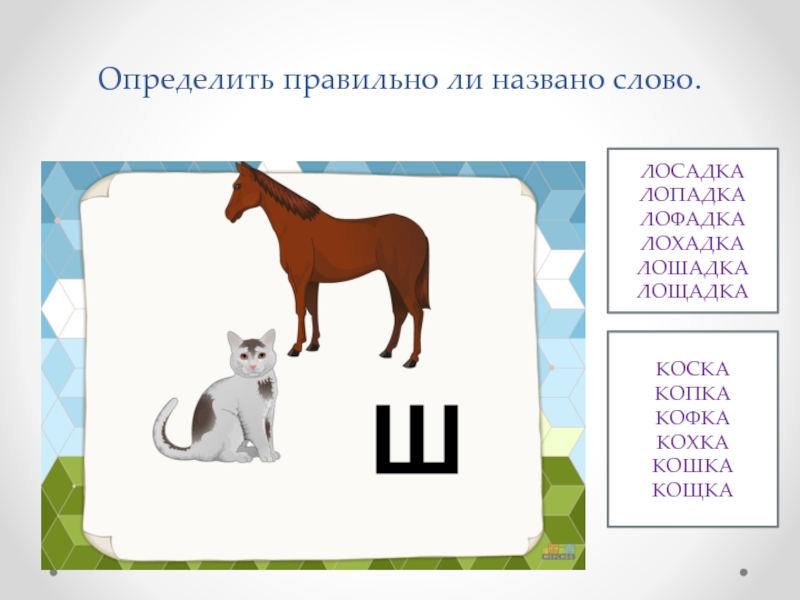 Определить правильно ли названо слово.

Ш

ЛОСАДКА
ЛОПАДКА
ЛОФАДКА
ЛОХАДКА
ЛОШАДКА
ЛОЩАДКА

КОСКА
КОПКА
КОФКА
КОХКА
КОШКА
КОЩКА